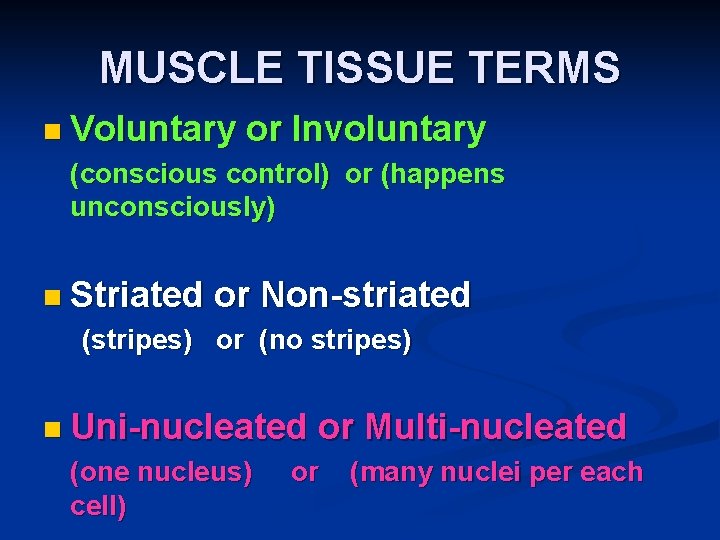 MUSCLE TISSUE TERMS

Voluntary or Involuntary
(conscious control) or (happens unconsciously)

Striated or Non-striated
(stripes) or (no stripes)

Uni-nucleated or Multi-nucleated
(one nucleus) or (many nuclei per each cell)